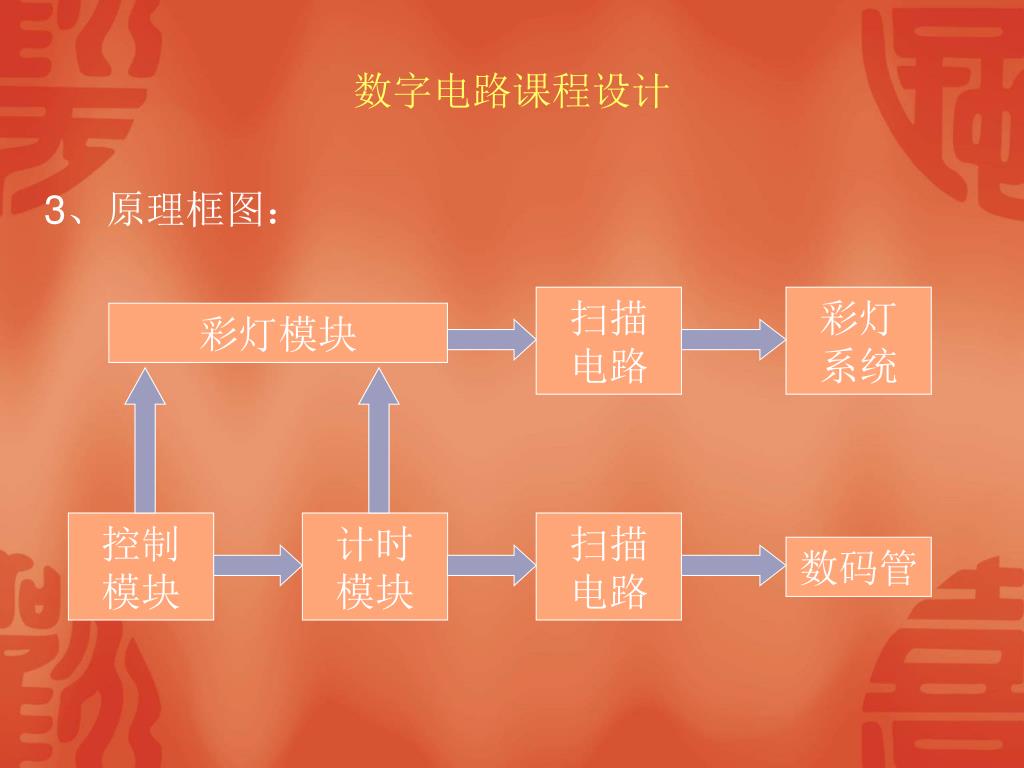 数字电路课程设计

3、原理框图：

彩灯模块

扫描电路

彩灯系统

控制模块

计时模块

扫描电路

数码管